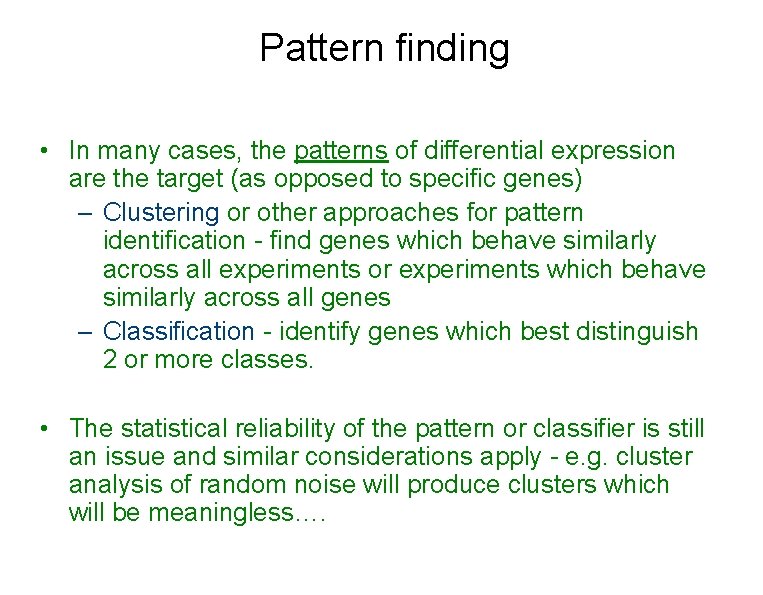 Pattern finding

• In many cases, the patterns of differential expression are the target (as opposed to specific genes)
  – Clustering or other approaches for pattern identification - find genes which behave similarly across all experiments or experiments which behave similarly across all genes
  – Classification - identify genes which best distinguish 2 or more classes.

• The statistical reliability of the pattern or classifier is still an issue and similar considerations apply - e.g. cluster analysis of random noise will produce clusters which will be meaningless….